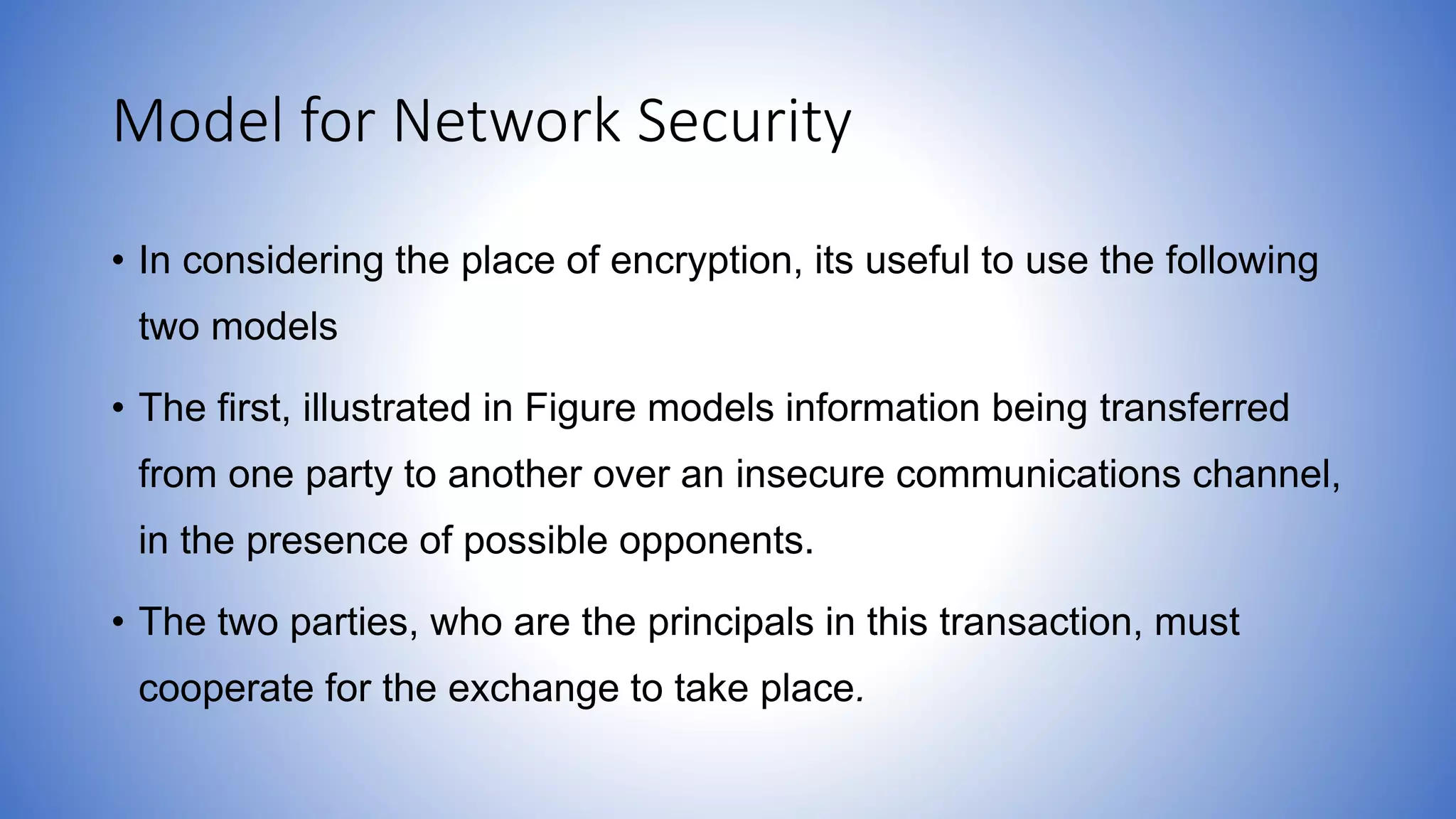 Model for Network Security

• In considering the place of encryption, its useful to use the following two models

• The first, illustrated in Figure models information being transferred from one party to another over an insecure communications channel, in the presence of possible opponents.

• The two parties, who are the principals in this transaction, must cooperate for the exchange to take place.